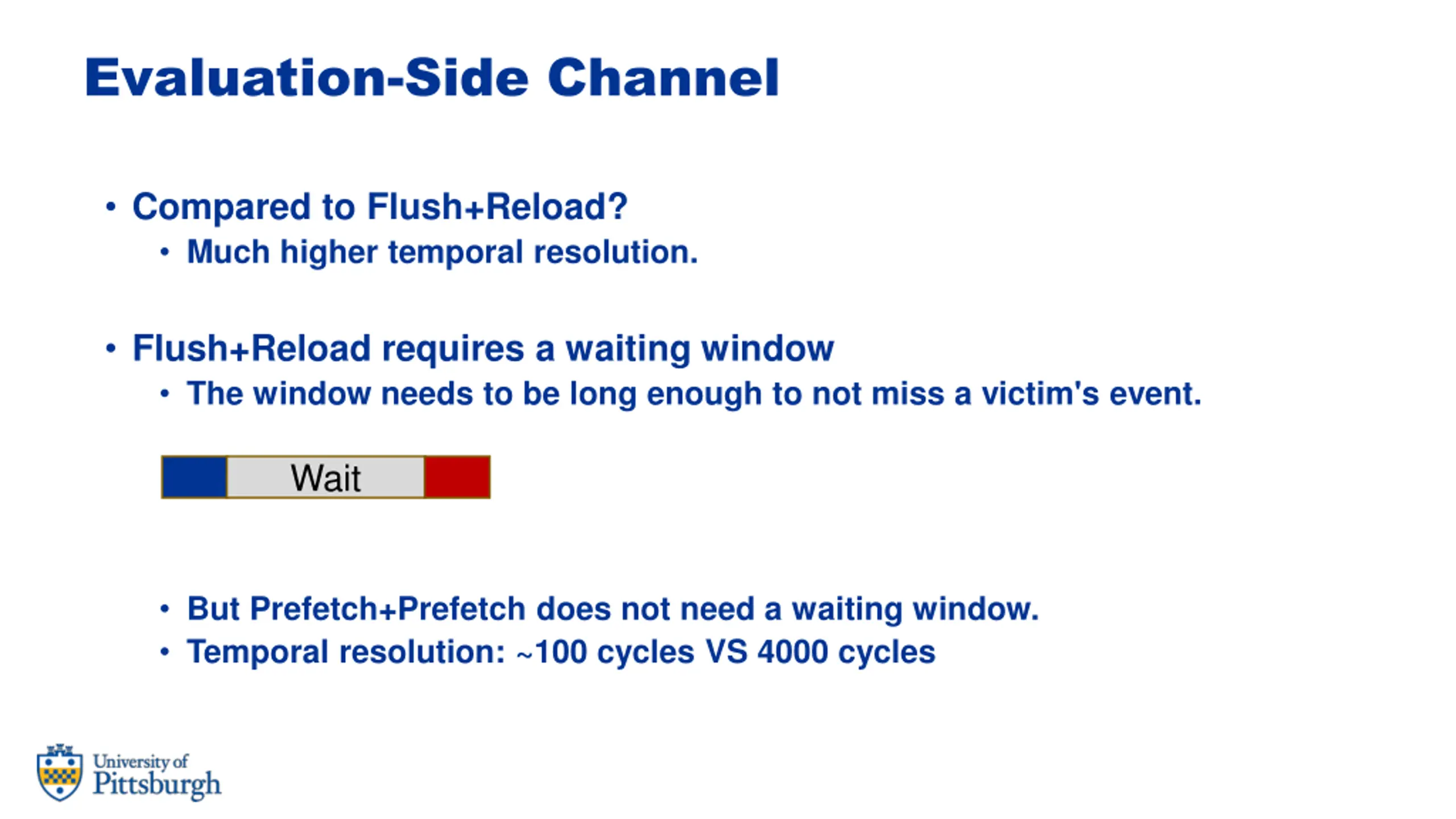 Evaluation-Side Channel

• Compared to Flush+Reload?
  • Much higher temporal resolution.

• Flush+Reload requires a waiting window
  • The window needs to be long enough to not miss a victim's event.

Wait

  • But Prefetch+Prefetch does not need a waiting window.
  • Temporal resolution: ~100 cycles VS 4000 cycles

University of Pittsburgh